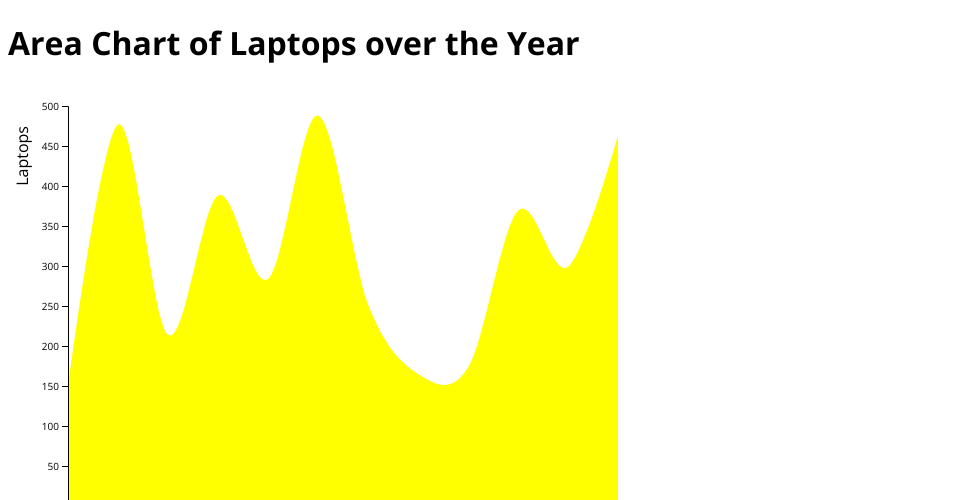 Area Chart of Laptops over the Year

Laptops

500
450
400
350
300
250
200
150
100
50